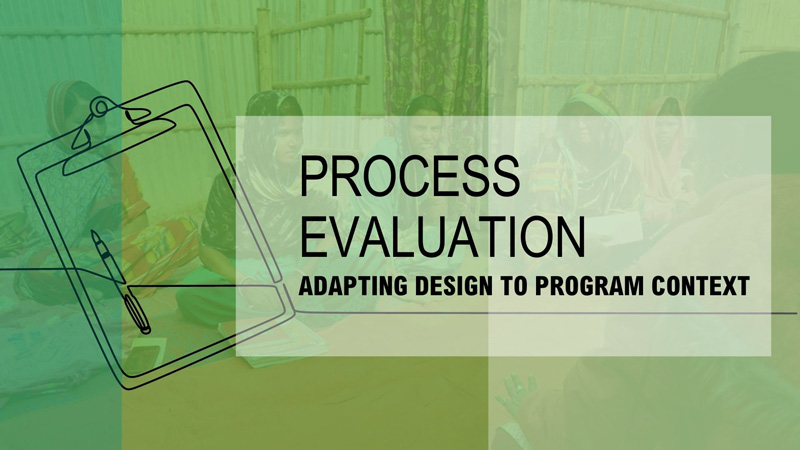 PROCESS EVALUATION
ADAPTING DESIGN TO PROGRAM CONTEXT